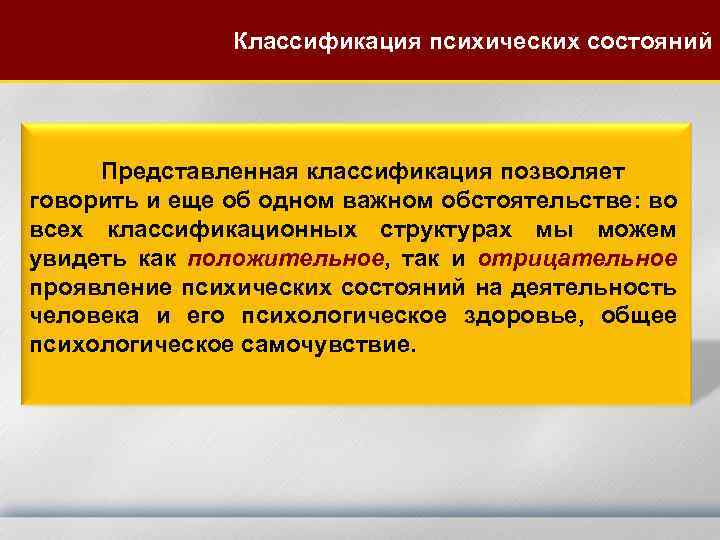 Классификация психических состояний

Представленная классификация позволяет говорить и еще об одном важном обстоятельстве: во всех классификационных структурах мы можем увидеть как положительное, так и отрицательное проявление психических состояний на деятельность человека и его психологическое здоровье, общее психологическое самочувствие.